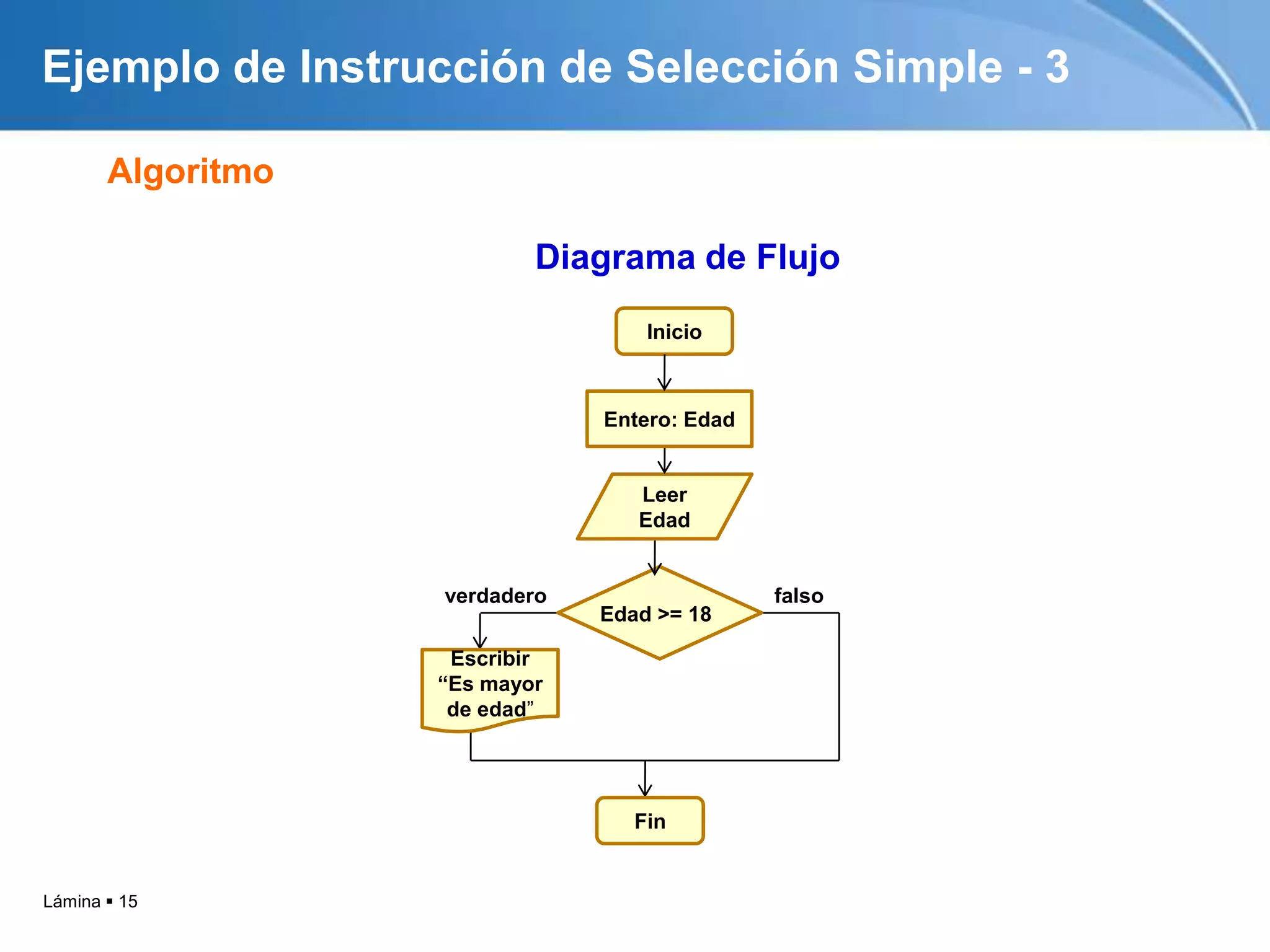 Ejemplo de Instrucción de Selección Simple - 3

Algoritmo

Diagrama de Flujo

Inicio

Entero: Edad

Leer
Edad

verdadero

Edad >= 18

falso

Escribir
“Es mayor
de edad”

Fin

Lámina ▪ 15